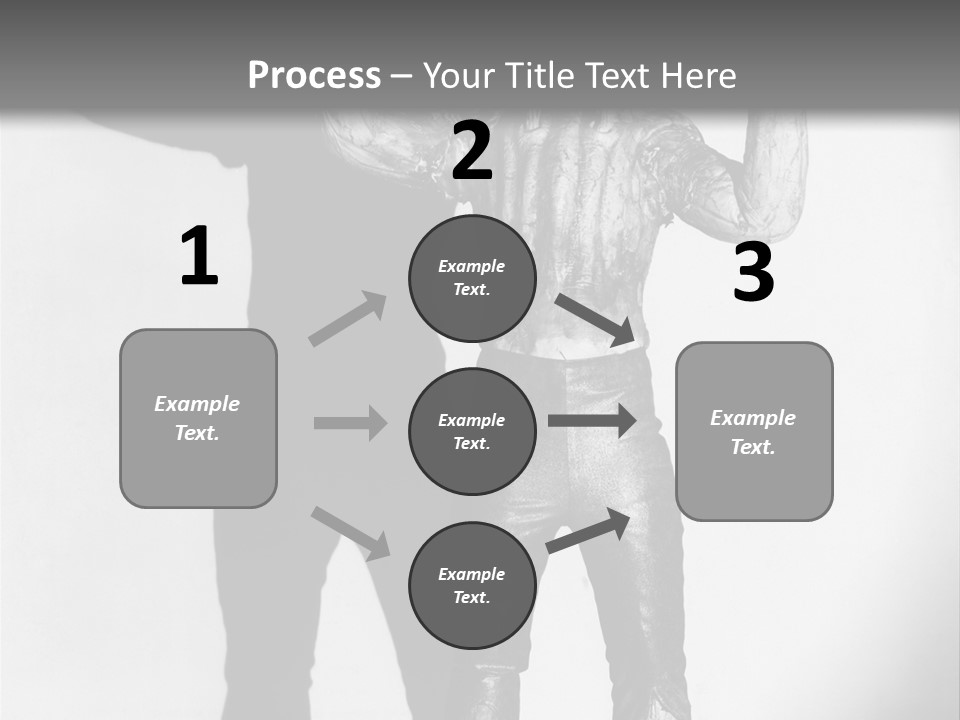 Process – Your Title Text Here

1

Example Text.

2

Example Text.

Example Text.

Example Text.

3

Example Text.